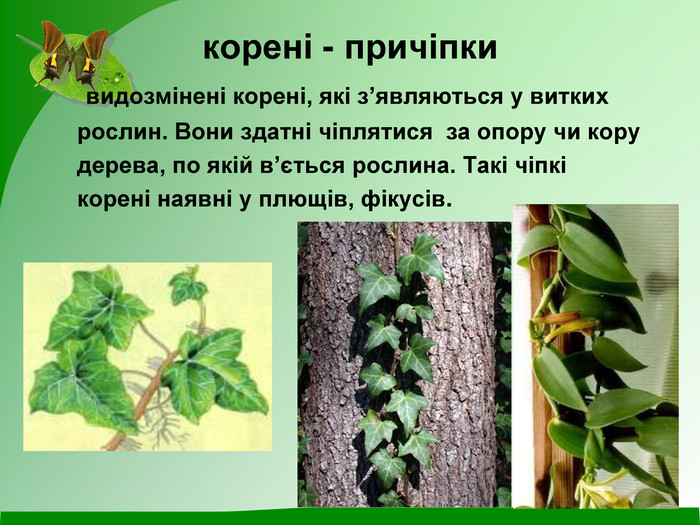 корені - причіпки

видозмінені корені, які з’являються у витких рослин. Вони здатні чіплятися за опору чи кору дерева, по якій в’ється рослина. Такі чіпкі корені наявні у плющів, фікусів.